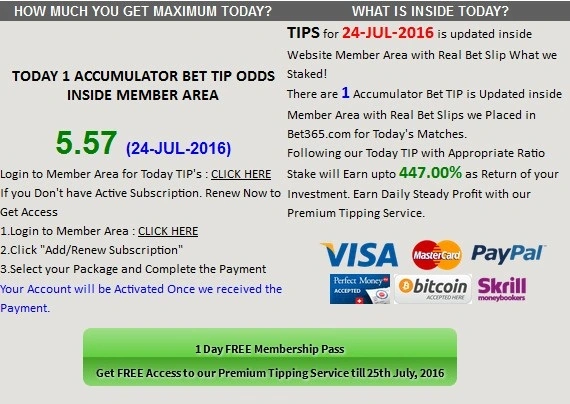 HOW MUCH YOU GET MAXIMUM TODAY?

TODAY 1 ACCUMULATOR BET TIP ODDS INSIDE MEMBER AREA

5.57 (24-JUL-2016)

Login to Member Area for Today TIP's : CLICK HERE
If you Don't have Active Subscription. Renew Now to Get Access
1.Login to Member Area : CLICK HERE
2.Click "Add/Renew Subscription"
3.Select your Package and Complete the Payment
Your Account will be Activated Once we received the Payment.

WHAT IS INSIDE TODAY?

TIPS for 24-JUL-2016 is updated inside Website Member Area with Real Bet Slip What we Staked!
There are 1 Accumulator Bet TIP is Updated inside Member Area with Real Bet Slips we Placed in Bet365.com for Today's Matches.
Following our Today TIP with Appropriate Ratio Stake will Earn upto 447.00% as Return of your Investment. Earn Daily Steady Profit with our Premium Tipping Service.

VISA MasterCard PayPal
Perfect Money ACCEPTED bitcoin ACCEPTED HERE Skrill moneybookers

1 Day FREE Membership Pass
Get FREE Access to our Premium Tipping Service till 25th July, 2016